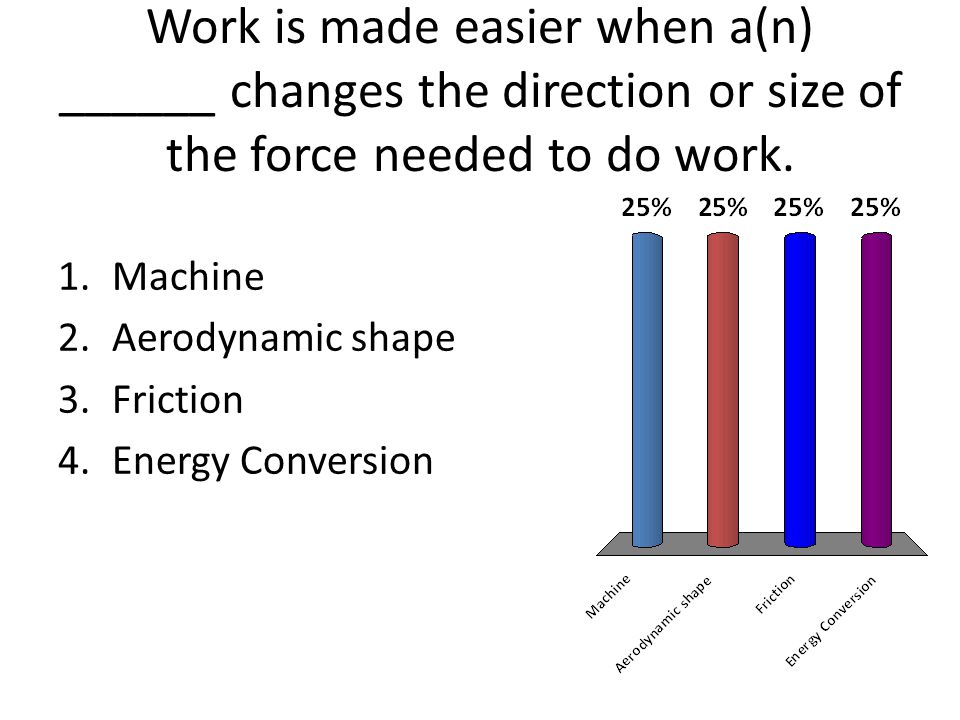 Work is made easier when a(n) ______ changes the direction or size of the force needed to do work.

1. Machine
2. Aerodynamic shape
3. Friction
4. Energy Conversion

25% 25% 25% 25%

Machine
Aerodynamic shape
Friction
Energy Conversion